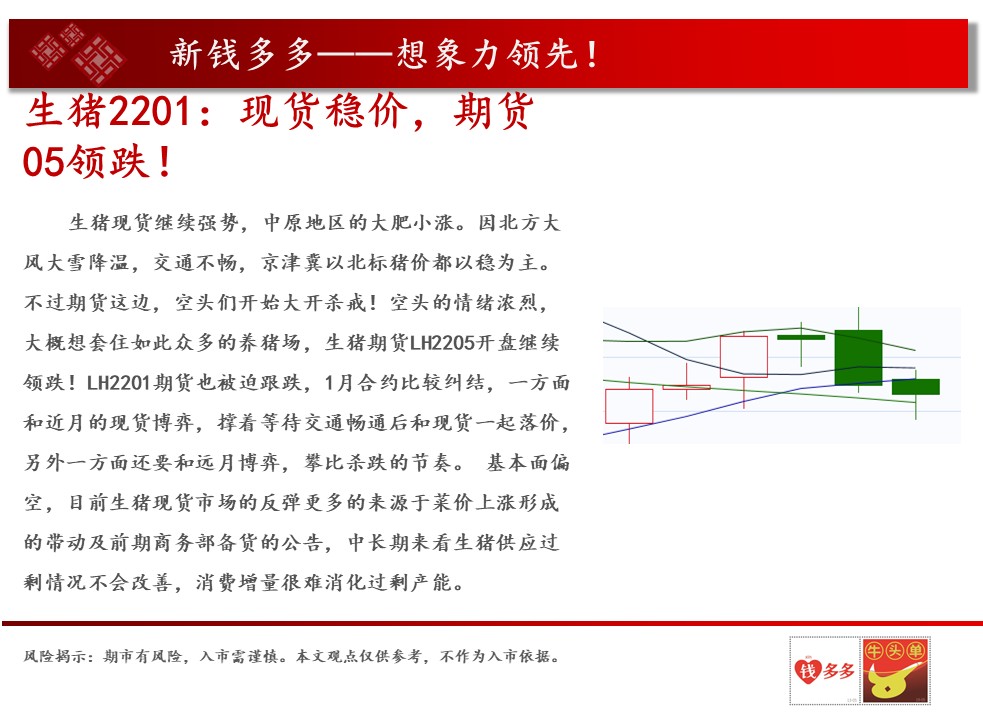 新钱多多——想象力领先！

生猪2201：现货稳价，期货05领跌！

生猪现货继续强势，中原地区的大肥小涨。因北方大风大雪降温，交通不畅，京津冀以北标猪价都以稳为主。不过期货这边，空头们开始大开杀戒！空头的情绪浓烈，大概想套住如此众多的养猪场，生猪期货LH2205开盘继续领跌！LH2201期货也被迫跟跌，1月合约比较纠结，一方面和近月的现货博弈，撑着等待交通畅通后和现货一起落价，另外一方面还要和远月博弈，攀比杀跌的节奏。 基本面偏空，目前生猪现货市场的反弹更多的来源于菜价上涨形成的带动及前期商务部备货的公告，中长期来看生猪供应过剩情况不会改善，消费增量很难消化过剩产能。

风险揭示：期市有风险，入市需谨慎。本文观点仅供参考，不作为入市依据。

钱多多

牛头单